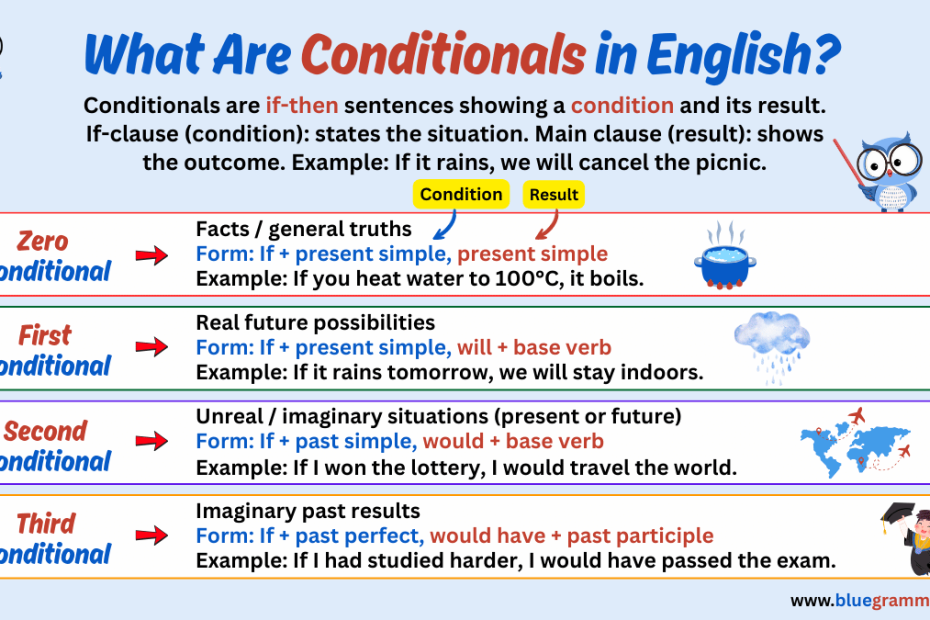 What Are Conditionals in English?

Conditionals are if-then sentences showing a condition and its result. If-clause (condition): states the situation. Main clause (result): shows the outcome. Example: If it rains, we will cancel the picnic.

Condition Result

Zero onditional
Facts / general truths
Form: If + present simple, present simple
Example: If you heat water to 100°C, it boils.

First onditional
Real future possibilities
Form: If + present simple, will + base verb
Example: If it rains tomorrow, we will stay indoors.

Second onditional
Unreal / imaginary situations (present or future)
Form: If + past simple, would + base verb
Example: If I won the lottery, I would travel the world.

Third onditional
Imaginary past results
Form: If + past perfect, would have + past participle
Example: If I had studied harder, I would have passed the exam.

www.bluegramm